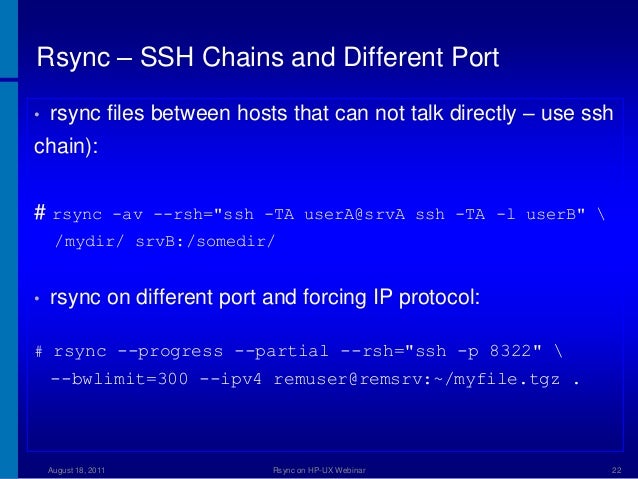 Rsync – SSH Chains and Different Port

• rsync files between hosts that can not talk directly – use ssh chain):

# rsync -av --rsh="ssh -TA userA@srvA ssh -TA -l userB" \
 /mydir/ srvB:/somedir/

• rsync on different port and forcing IP protocol:

# rsync --progress --partial --rsh="ssh -p 8322" \
 --bwlimit=300 --ipv4 remuser@remsrv:~/myfile.tgz .

August 18, 2011 Rsync on HP-UX Webinar 22